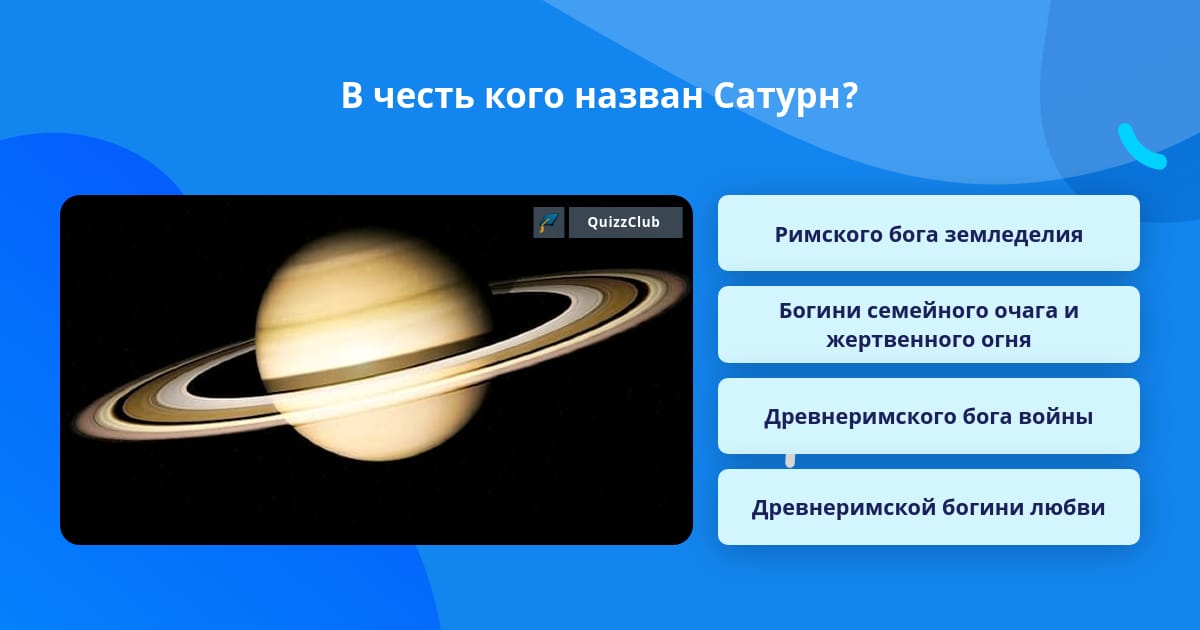 В честь кого назван Сатурн?

QuizzClub

Римского бога земледелия

Богини семейного очага и жертвенного огня

Древнеримского бога войны

Древнеримской богини любви